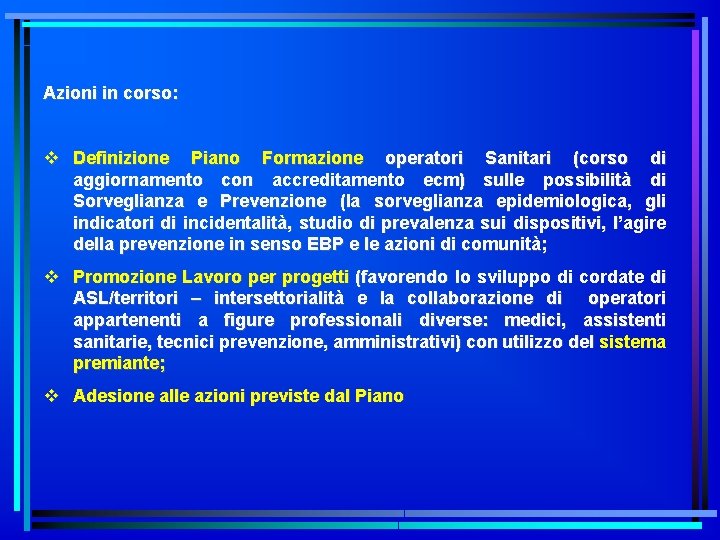 Azioni in corso:

❖ Definizione Piano Formazione operatori Sanitari (corso di aggiornamento con accreditamento ecm) sulle possibilità di Sorveglianza e Prevenzione (la sorveglianza epidemiologica, gli indicatori di incidentalità, studio di prevalenza sui dispositivi, l'agire della prevenzione in senso EBP e le azioni di comunità;

❖ Promozione Lavoro per progetti (favorendo lo sviluppo di cordate di ASL/territori – intersettorialità e la collaborazione di operatori appartenenti a figure professionali diverse: medici, assistenti sanitarie, tecnici prevenzione, amministrativi) con utilizzo del sistema premiante;

❖ Adesione alle azioni previste dal Piano